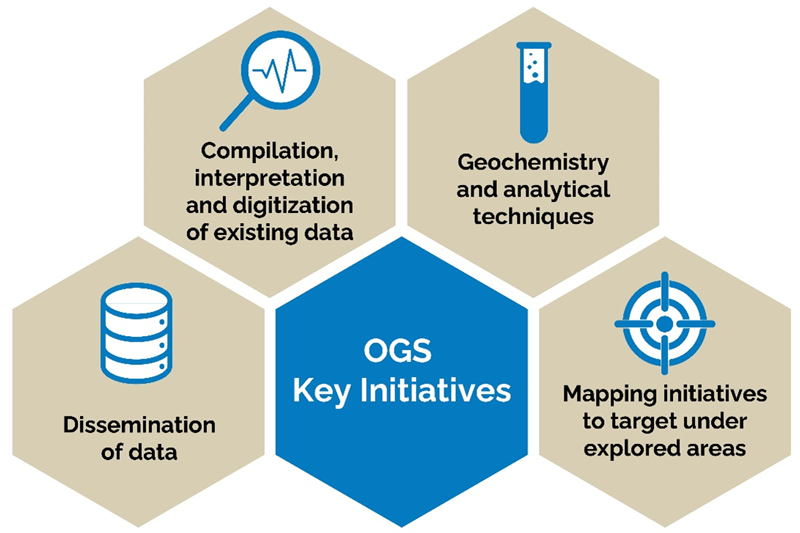 Compilation, interpretation and digitization of existing data

Geochemistry and analytical techniques

Dissemination of data

OGS Key Initiatives

Mapping initiatives to target under explored areas